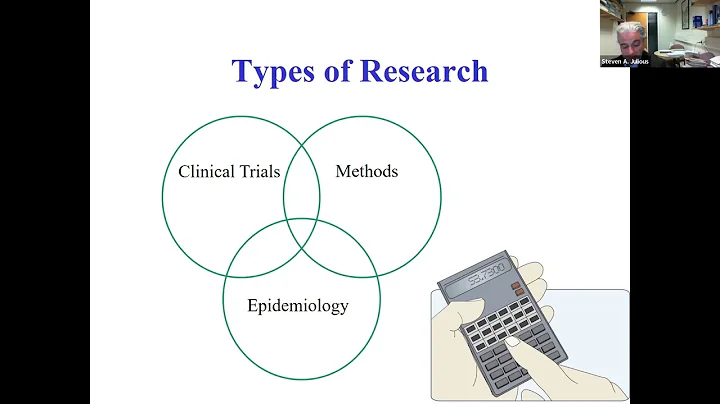 Steven A. Julious

Types of Research

Clinical Trials

Methods

Epidemiology

58.7300